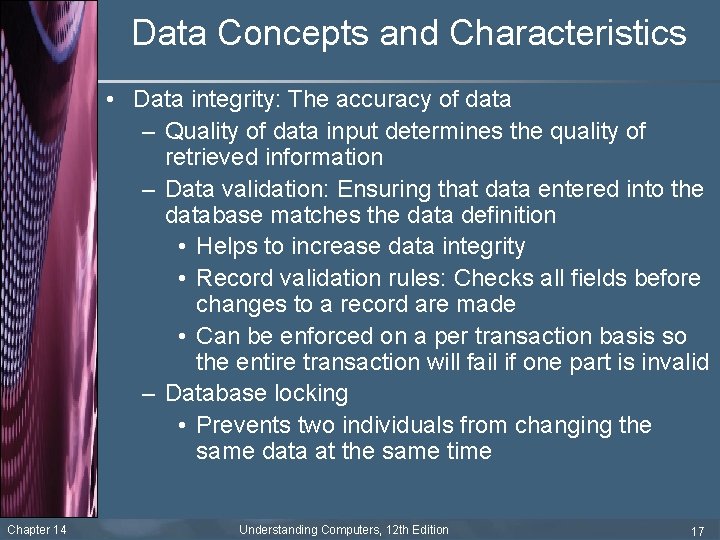 Data Concepts and Characteristics

• Data integrity: The accuracy of data
– Quality of data input determines the quality of retrieved information
– Data validation: Ensuring that data entered into the database matches the data definition
• Helps to increase data integrity
• Record validation rules: Checks all fields before changes to a record are made
• Can be enforced on a per transaction basis so the entire transaction will fail if one part is invalid
– Database locking
• Prevents two individuals from changing the same data at the same time

Chapter 14 Understanding Computers, 12th Edition 17